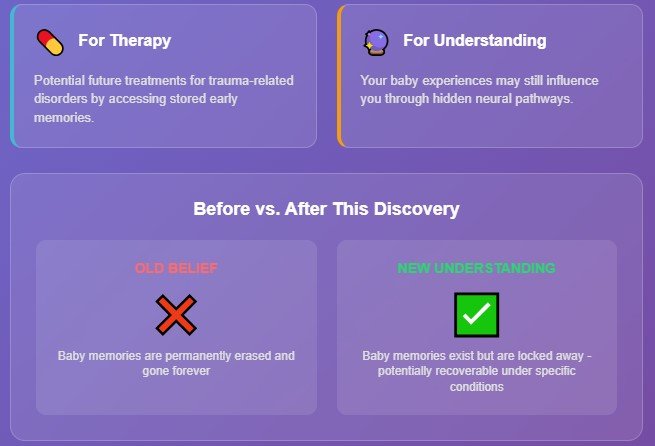 For Therapy

Potential future treatments for trauma-related disorders by accessing stored early memories.

For Understanding

Your baby experiences may still influence you through hidden neural pathways.

Before vs. After This Discovery

OLD BELIEF

Baby memories are permanently erased and gone forever

NEW UNDERSTANDING

Baby memories exist but are locked away - potentially recoverable under specific conditions